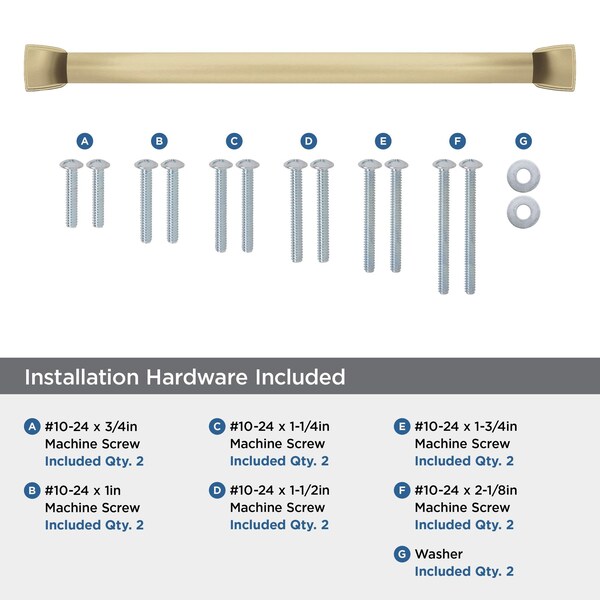 A B C D E F G

Installation Hardware Included

A #10-24 x 3/4in Machine Screw Included Qty. 2

B #10-24 x 1in Machine Screw Included Qty. 2

C #10-24 x 1-1/4in Machine Screw Included Qty. 2

D #10-24 x 1-1/2in Machine Screw Included Qty. 2

E #10-24 x 1-3/4in Machine Screw Included Qty. 2

F #10-24 x 2-1/8in Machine Screw Included Qty. 2

G Washer Included Qty. 2